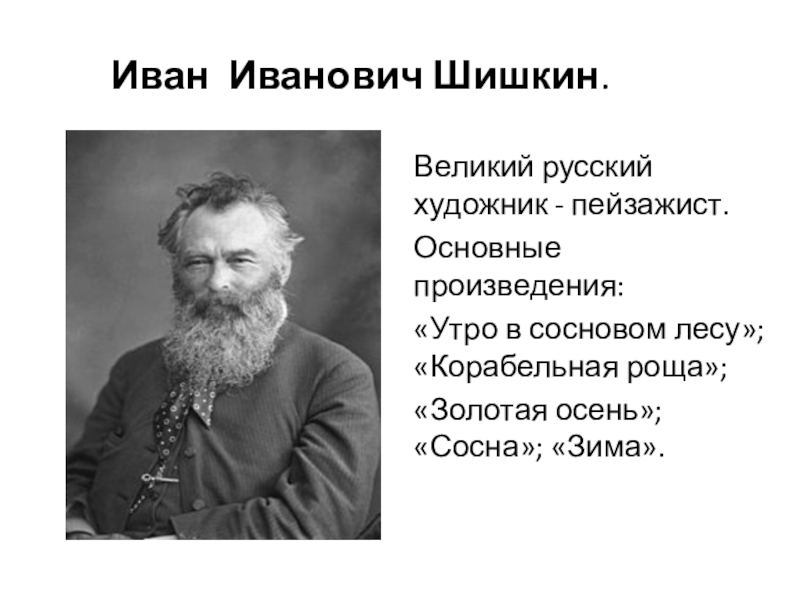 Иван Иванович Шишкин.

Великий русский художник - пейзажист.

Основные произведения:

«Утро в сосновом лесу»; «Корабельная роща»;

«Золотая осень»; «Сосна»; «Зима».